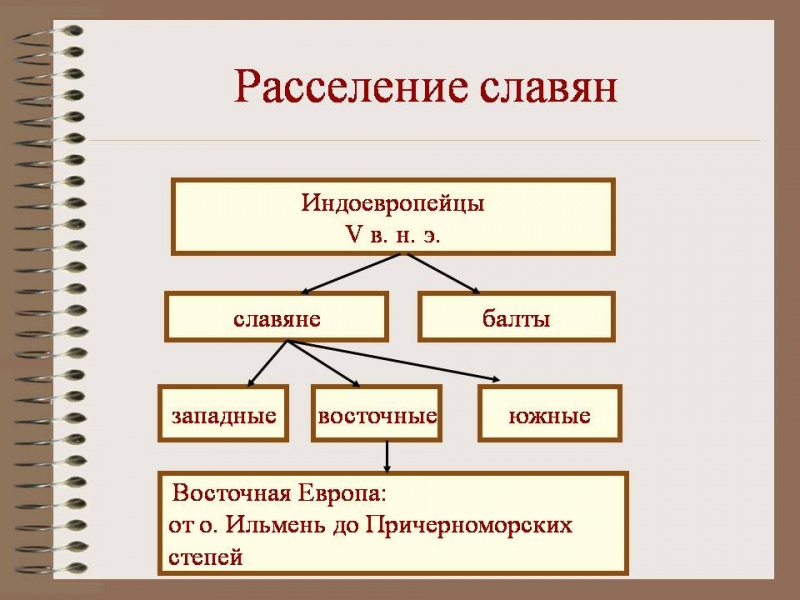 Расселение славян

Индоевропейцы
V в. н. э.

славяне

балты

западные

восточные

южные

Восточная Европа:
от о. Ильмень до Причерноморских степей